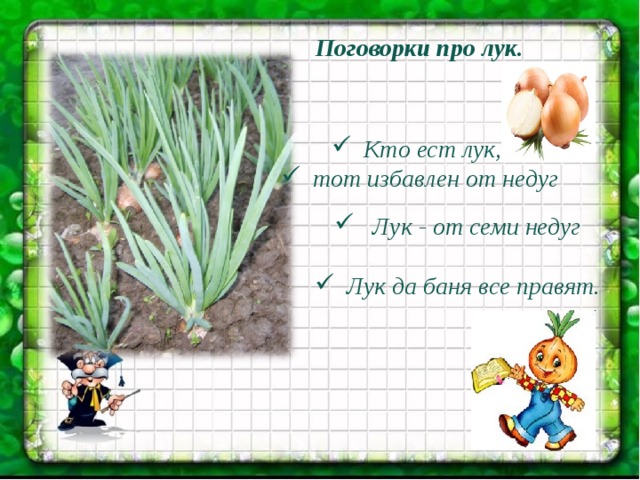 Поговорки про лук.

✓ Кто ест лук,
✓ тот избавлен от недуг

✓ Лук - от семи недуг

✓ Лук да баня все правят.